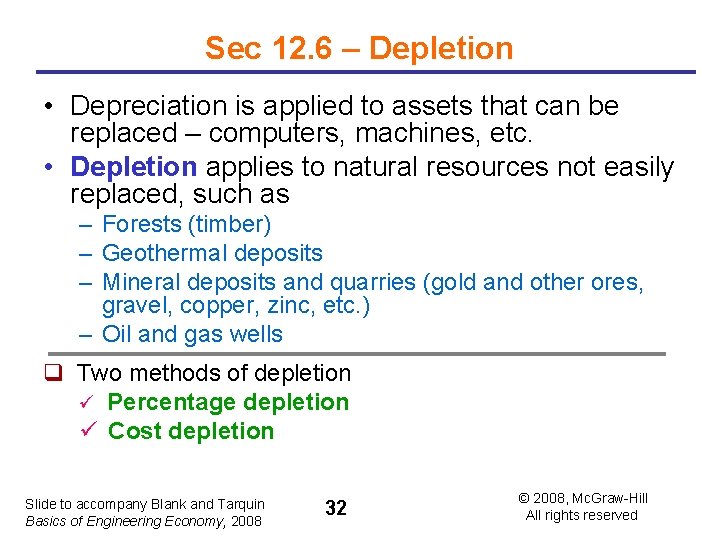 Sec 12.6 – Depletion

• Depreciation is applied to assets that can be replaced – computers, machines, etc.
• Depletion applies to natural resources not easily replaced, such as
– Forests (timber)
– Geothermal deposits
– Mineral deposits and quarries (gold and other ores, gravel, copper, zinc, etc.)
– Oil and gas wells

❑ Two methods of depletion
✓ Percentage depletion
✓ Cost depletion

Slide to accompany Blank and Tarquin
Basics of Engineering Economy, 2008

32

© 2008, McGraw-Hill
All rights reserved